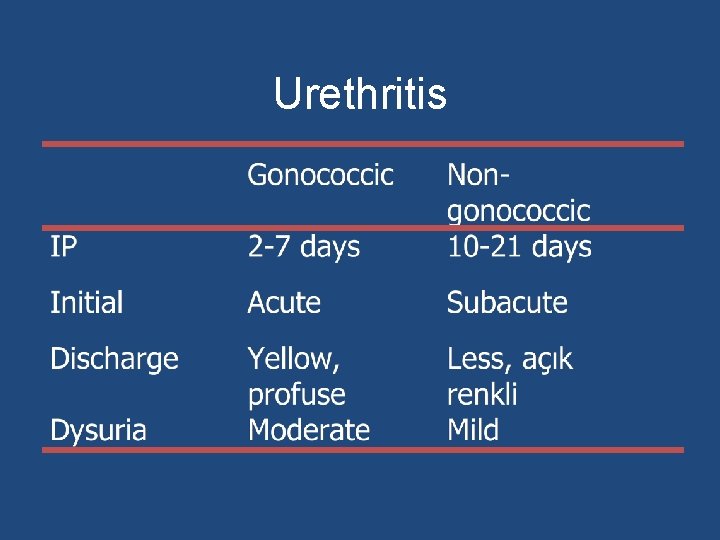 Urethritis

| | Gonococcic | Non-gonococcic |
|---|---|---|
| IP | 2-7 days | 10-21 days |
| Initial | Acute | Subacute |
| Discharge | Yellow, profuse | Less, açık renkli |
| Dysuria | Moderate | Mild |